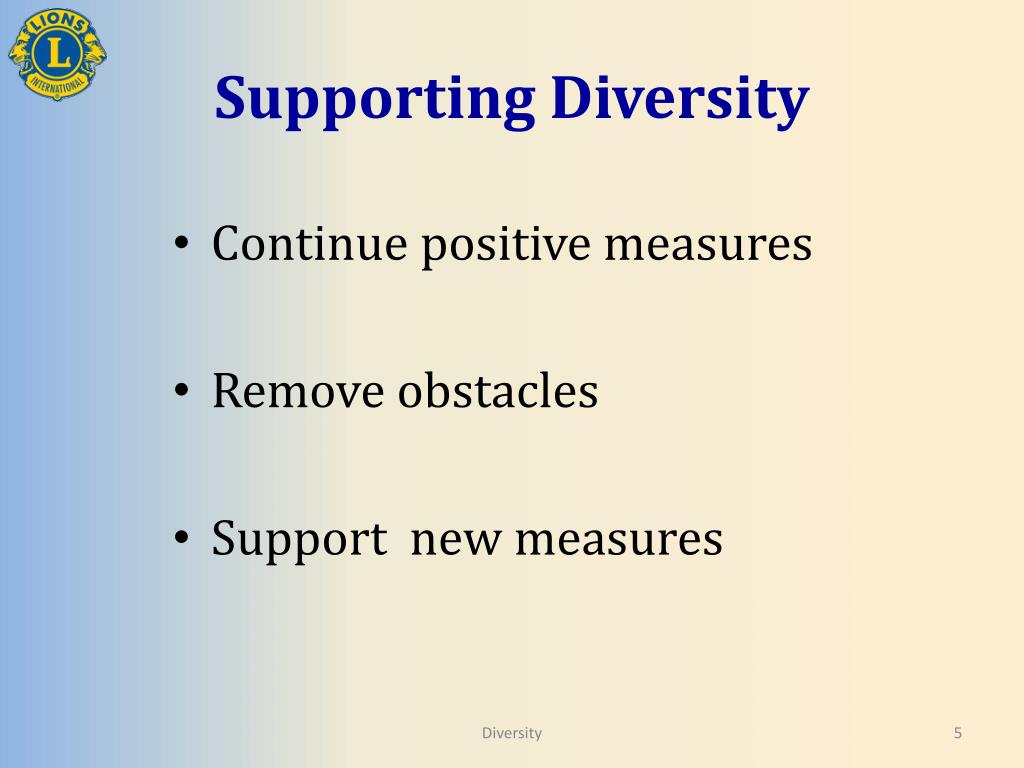 LIONS
L
INTERNATIONAL

Supporting Diversity

• Continue positive measures

• Remove obstacles

• Support  new measures

Diversity

5